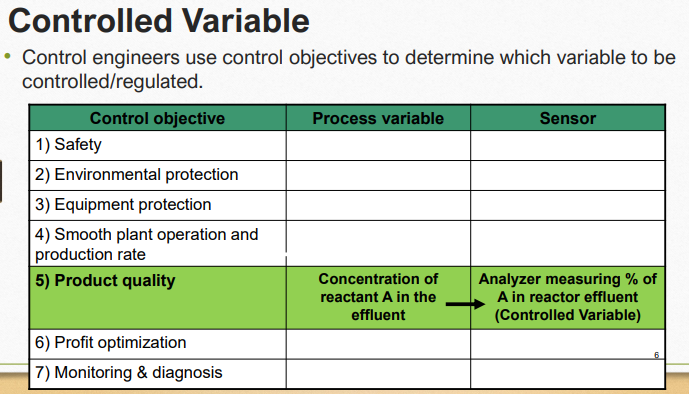 Controlled Variable

• Control engineers use control objectives to determine which variable to be controlled/regulated.

| Control objective | Process variable | Sensor |
|---|---|---|
| 1) Safety | | |
| 2) Environmental protection | | |
| 3) Equipment protection | | |
| 4) Smooth plant operation and production rate | | |
| 5) Product quality | Concentration of reactant A in the effluent | Analyzer measuring % of A in reactor effluent (Controlled Variable) |
| 6) Profit optimization | | |
| 7) Monitoring & diagnosis | | |

6